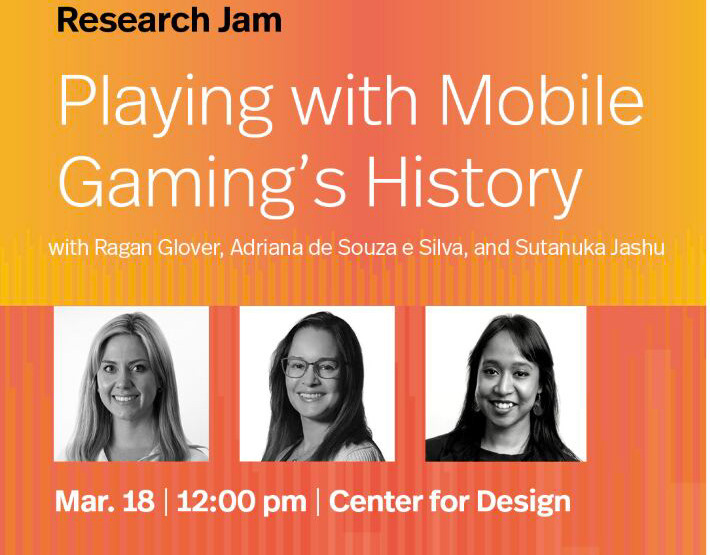 Research Jam

Playing with Mobile Gaming's History

with Ragan Glover, Adriana de Souza e Silva, and Sutanuka Jashu

Mar. 18 | 12:00 pm | Center for Design